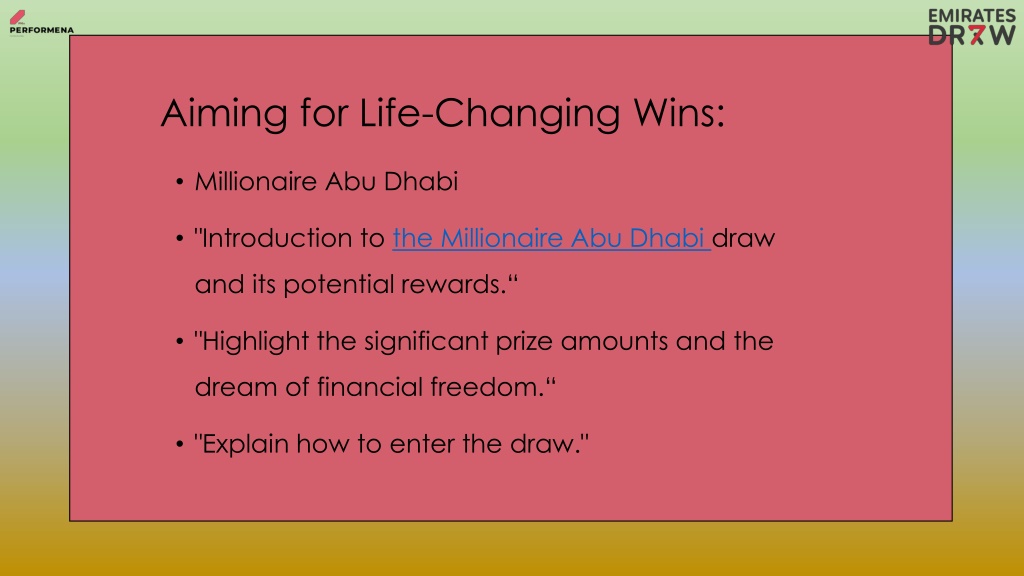 PERFORMENA

EMIRATES DR7W

Aiming for Life-Changing Wins:

• Millionaire Abu Dhabi

• "Introduction to the Millionaire Abu Dhabi draw and its potential rewards.“

• "Highlight the significant prize amounts and the dream of financial freedom.“

• "Explain how to enter the draw."